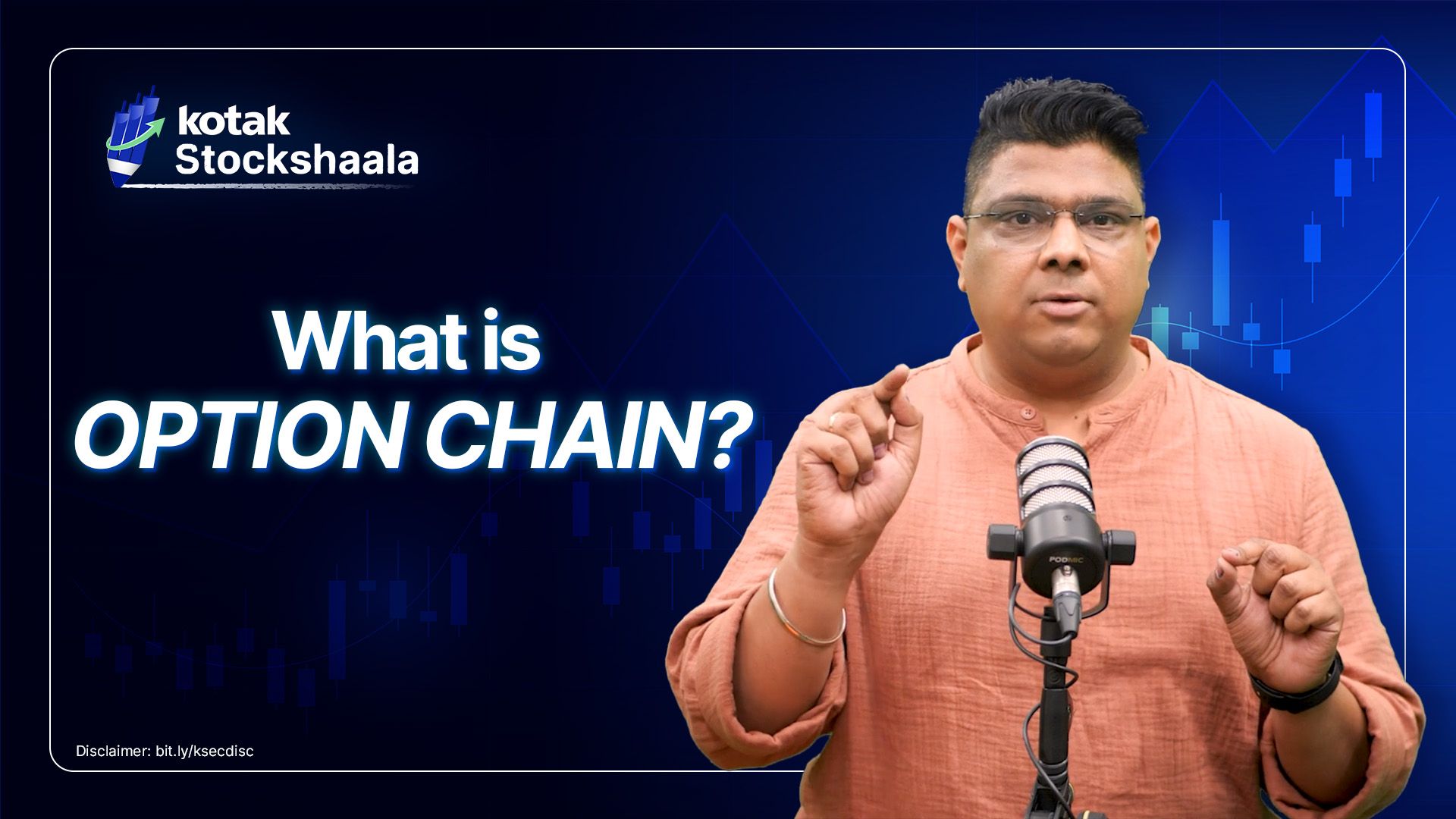 kotak
Stockshaala

What is
OPTION CHAIN?

PODMIC

Disclaimer: bit.ly/ksecdisc